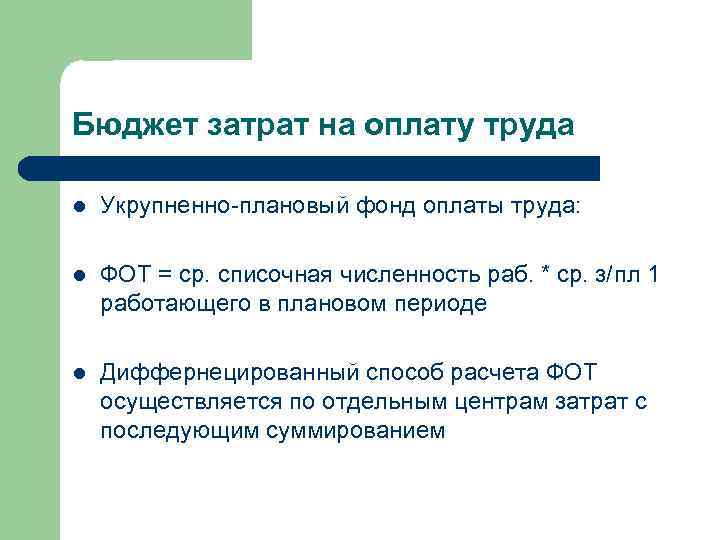 Бюджет затрат на оплату труда

- Укрупненно-плановый фонд оплаты труда:
- ФОТ = ср. списочная численность раб. * ср. з/пл 1 работающего в плановом периоде
- Диффернецированный способ расчета ФОТ осуществляется по отдельным центрам затрат с последующим суммированием